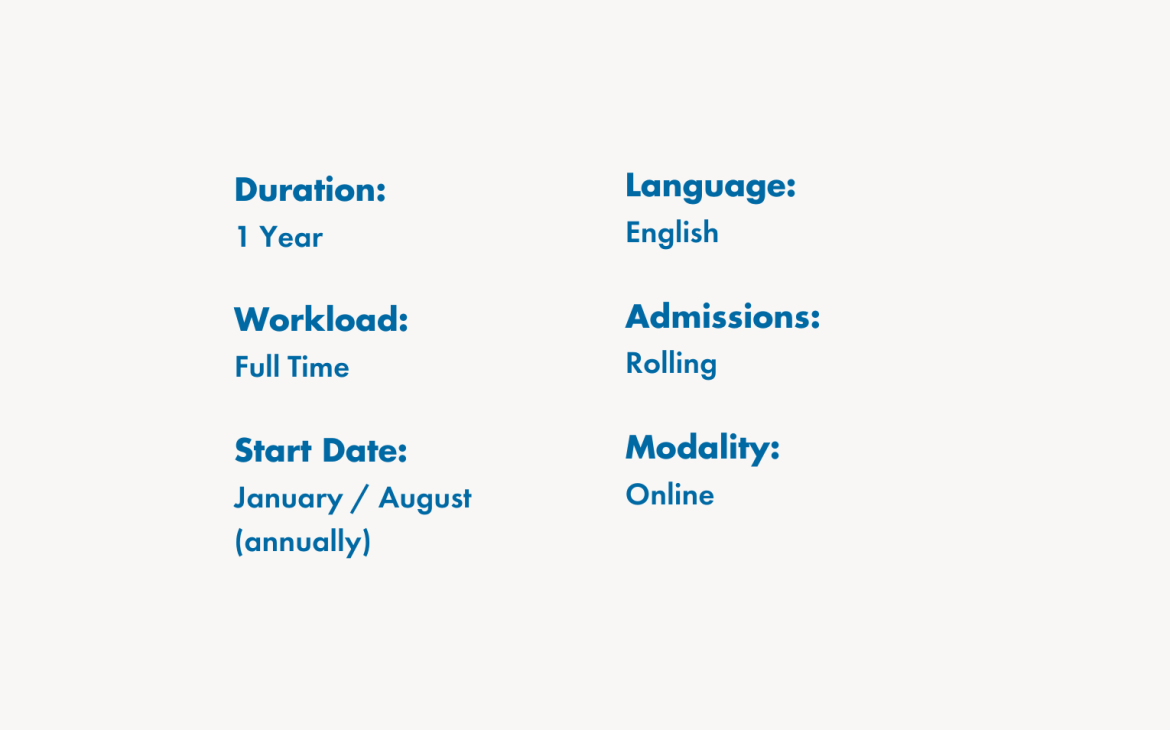 Duration:
1 Year

Workload:
Full Time

Start Date:
January / August (annually)

Language:
English

Admissions:
Rolling

Modality:
Online